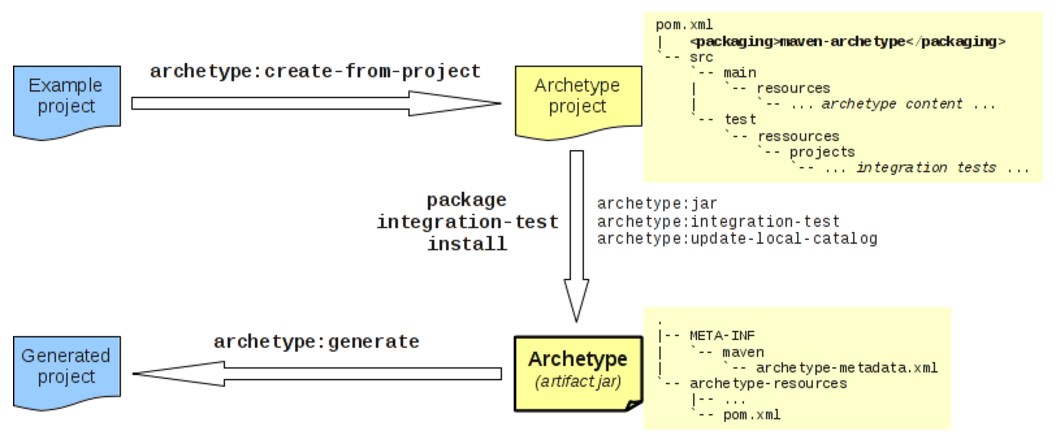 Example project

archetype:create-from-project

Archetype project

pom.xml
| <packaging>maven-archetype</packaging>
`-- src
 `-- main
 | `-- resources
 | `-- ... archetype content ...
 `-- test
 `-- ressources
 `-- projects
 `-- ... integration tests ...

package
integration-test
install

archetype:jar
archetype:integration-test
archetype:update-local-catalog

Generated project

archetype:generate

Archetype
(artifact jar)

.
|-- META-INF
| `-- maven
| `-- archetype-metadata.xml
`-- archetype-resources
 |-- ...
 `-- pom.xml